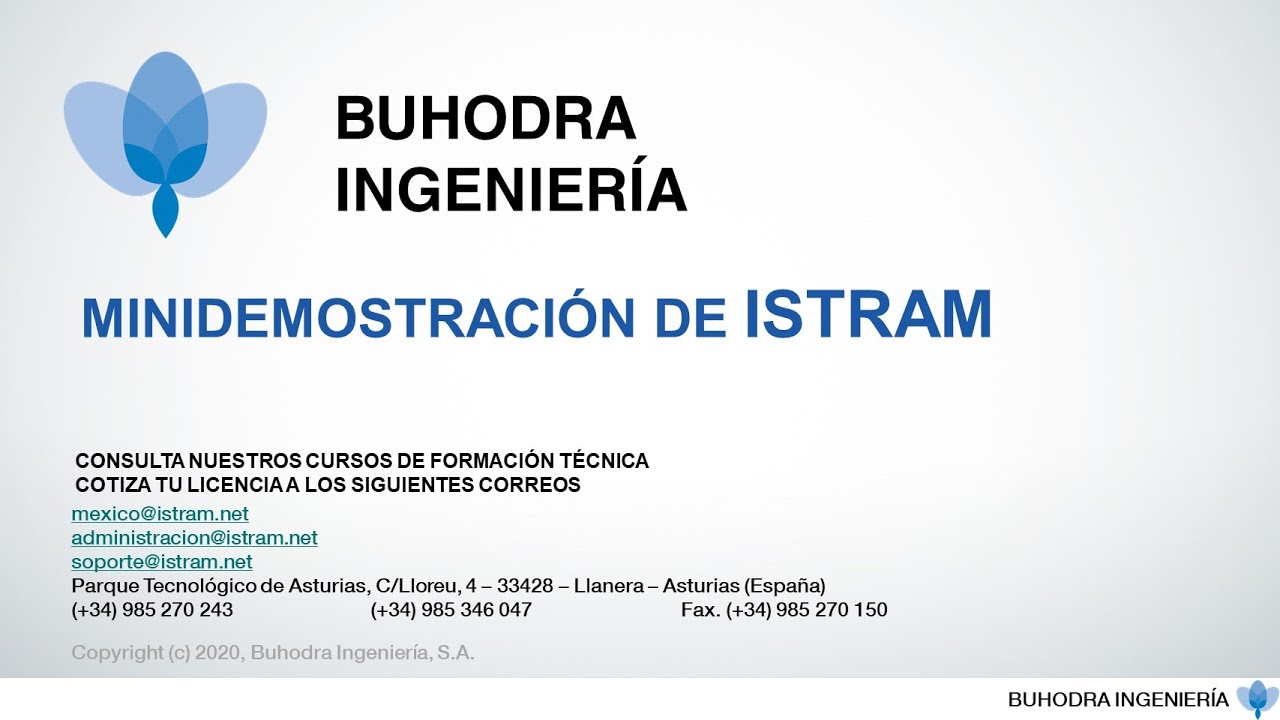 BUHODRA INGENIERÍA

MINIDEMOSTRACIÓN DE ISTRAM

CONSULTA NUESTROS CURSOS DE FORMACIÓN TÉCNICA
COTIZA TU LICENCIA A LOS SIGUIENTES CORREOS
mexico@istram.net
administracion@istram.net
soporte@istram.net
Parque Tecnológico de Asturias, C/Lloreu, 4 – 33428 – Llanera – Asturias (España)
(+34) 985 270 243 (+34) 985 346 047 Fax. (+34) 985 270 150

Copyright (c) 2020, Buhodra Ingeniería, S.A.

BUHODRA INGENIERÍA